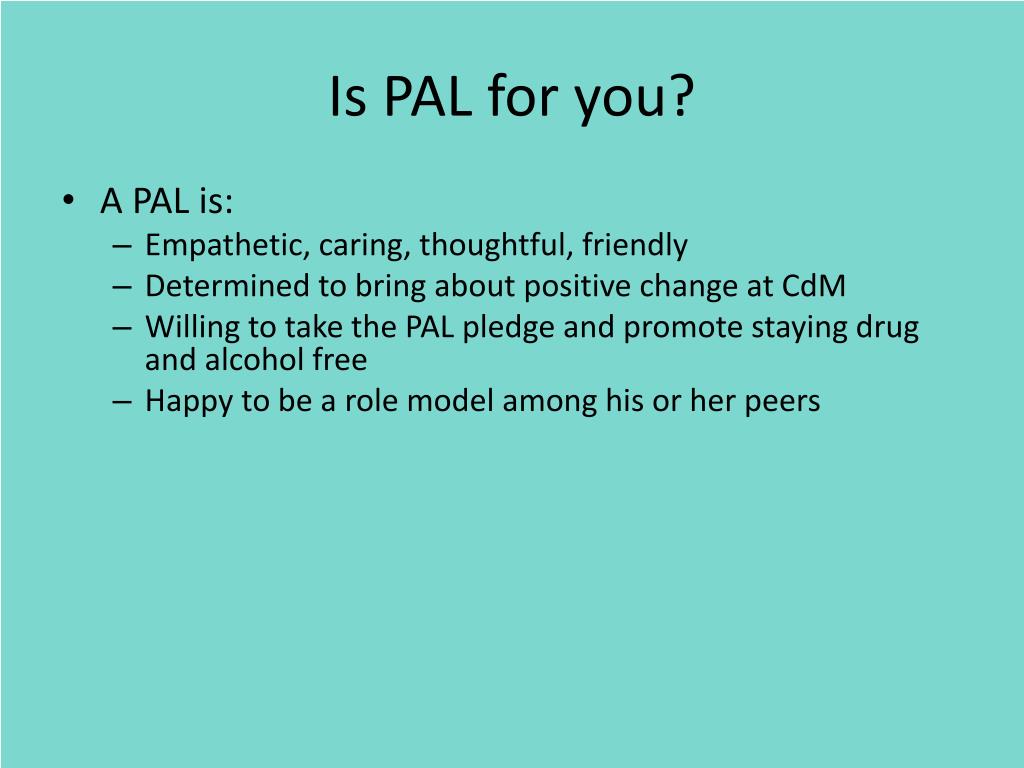 Is PAL for you?

• A PAL is:
– Empathetic, caring, thoughtful, friendly
– Determined to bring about positive change at CdM
– Willing to take the PAL pledge and promote staying drug and alcohol free
– Happy to be a role model among his or her peers